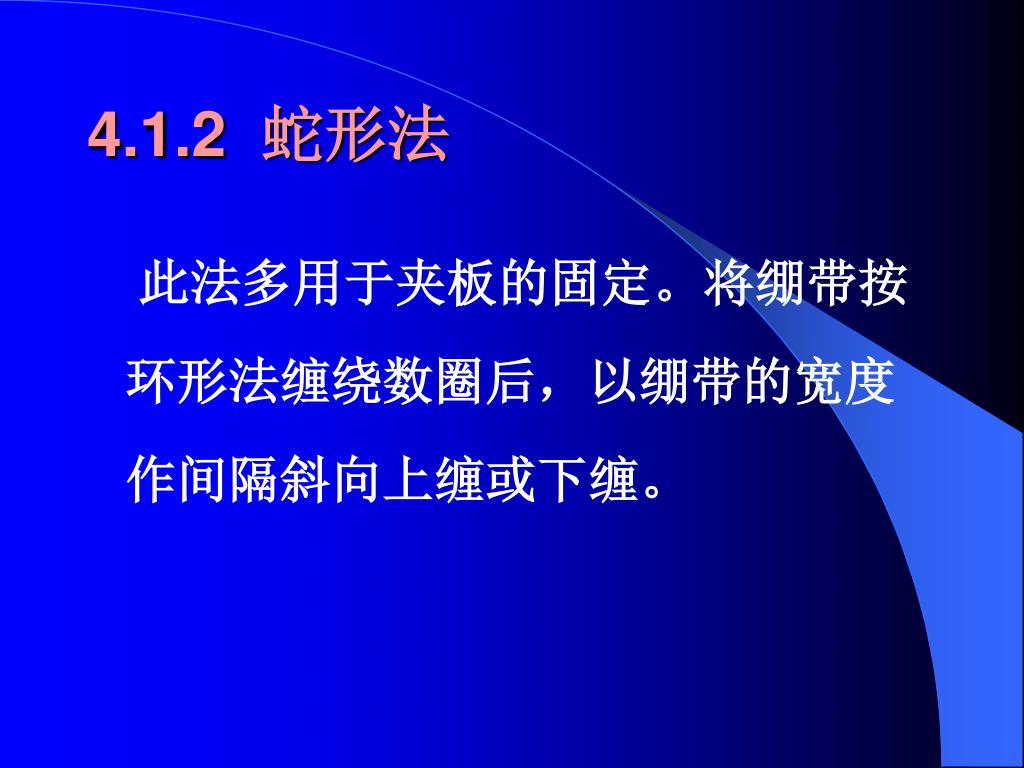 4.1.2 蛇形法

此法多用于夹板的固定。将绷带按环形法缠绕数圈后，以绷带的宽度作间隔斜向上缠或下缠。